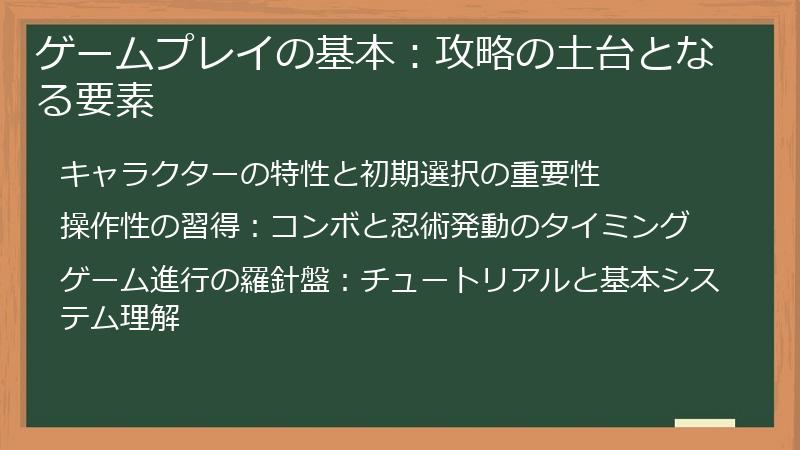 ゲームプレイの基本：攻略の土台となる要素

キャラクターの特性と初期選択の重要性

操作性の習得：コンボと忍術発動のタイミング

ゲーム進行の羅針盤：チュートリアルと基本システム理解